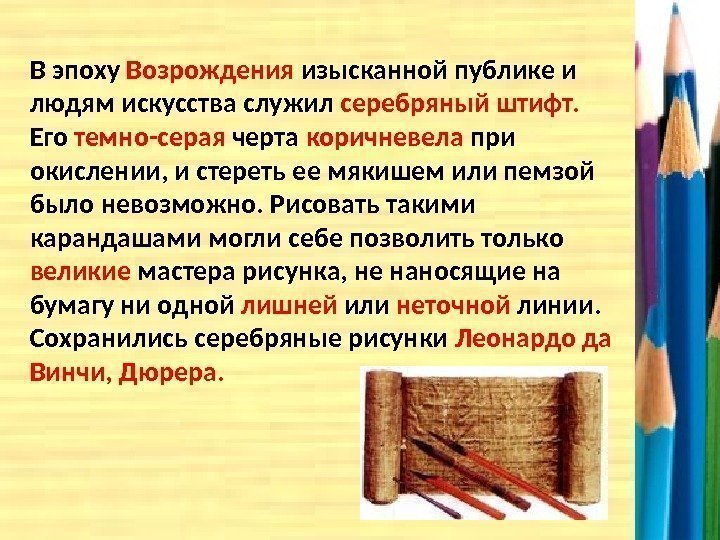 В эпоху Возрождения изысканной публике и людям искусства служил серебряный штифт. Его темно-серая черта коричневела при окислении, и стереть ее мякишем или пемзой было невозможно. Рисовать такими карандашами могли себе позволить только великие мастера рисунка, не наносящие на бумагу ни одной лишней или неточной линии. Сохранились серебряные рисунки Леонардо да Винчи, Дюрера.